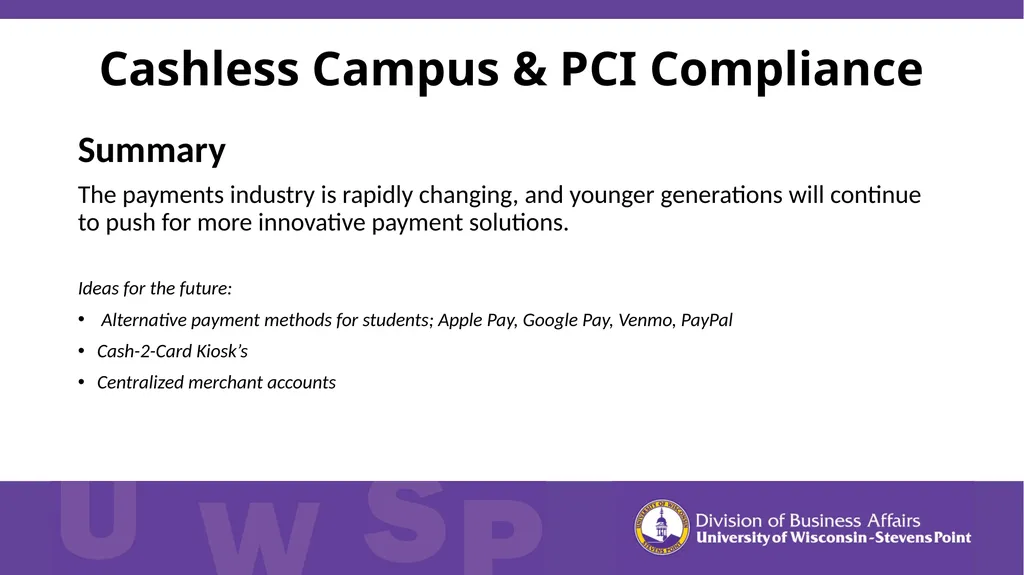 Cashless Campus & PCI Compliance

Summary

The payments industry is rapidly changing, and younger generations will continue to push for more innovative payment solutions.

Ideas for the future:

• Alternative payment methods for students; Apple Pay, Google Pay, Venmo, PayPal
• Cash-2-Card Kiosk's
• Centralized merchant accounts

UWSP

UNIVERSITY OF WISCONSIN STEVENS POINT

Division of Business Affairs
University of Wisconsin-Stevens Point